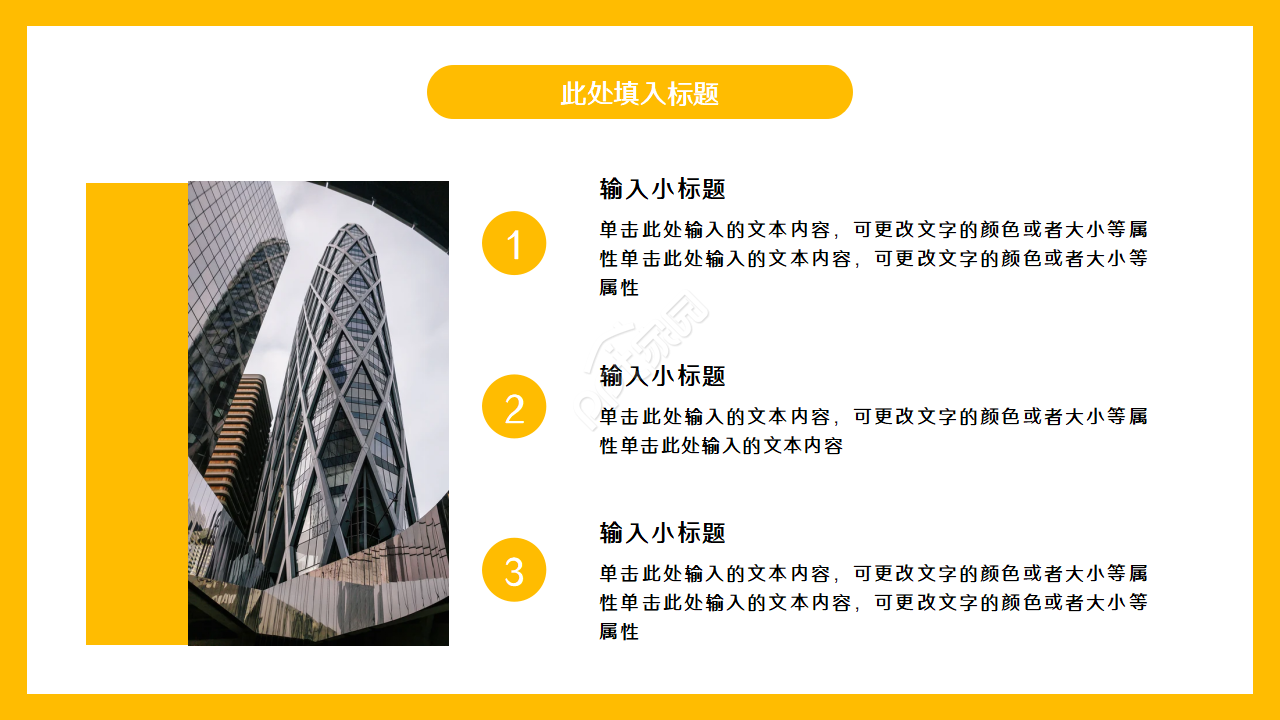 此处填入标题

1

输入小标题

单击此处输入的文本内容，可更改文字的颜色或者大小等属性单击此处输入的文本内容，可更改文字的颜色或者大小等属性

2

输入小标题

单击此处输入的文本内容，可更改文字的颜色或者大小等属性单击此处输入的文本内容

3

输入小标题

单击此处输入的文本内容，可更改文字的颜色或者大小等属性单击此处输入的文本内容，可更改文字的颜色或者大小等属性